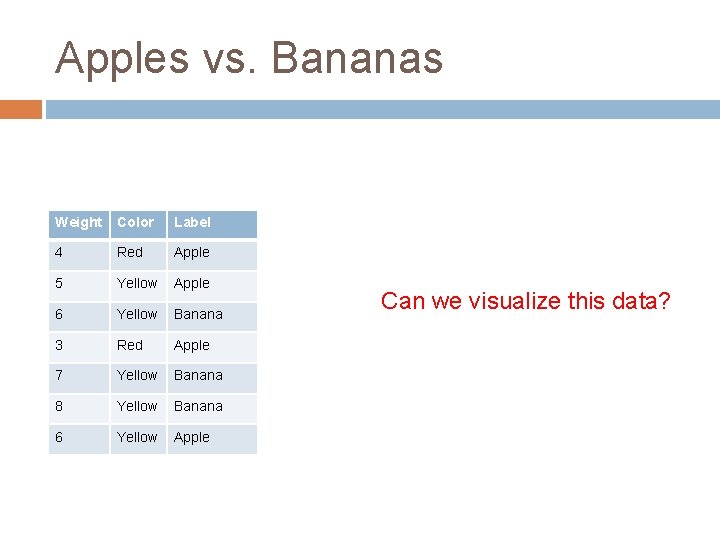 Apples vs. Bananas

| Weight | Color | Label |
|---|---|---|
| 4 | Red | Apple |
| 5 | Yellow | Apple |
| 6 | Yellow | Banana |
| 3 | Red | Apple |
| 7 | Yellow | Banana |
| 8 | Yellow | Banana |
| 6 | Yellow | Apple |

Can we visualize this data?